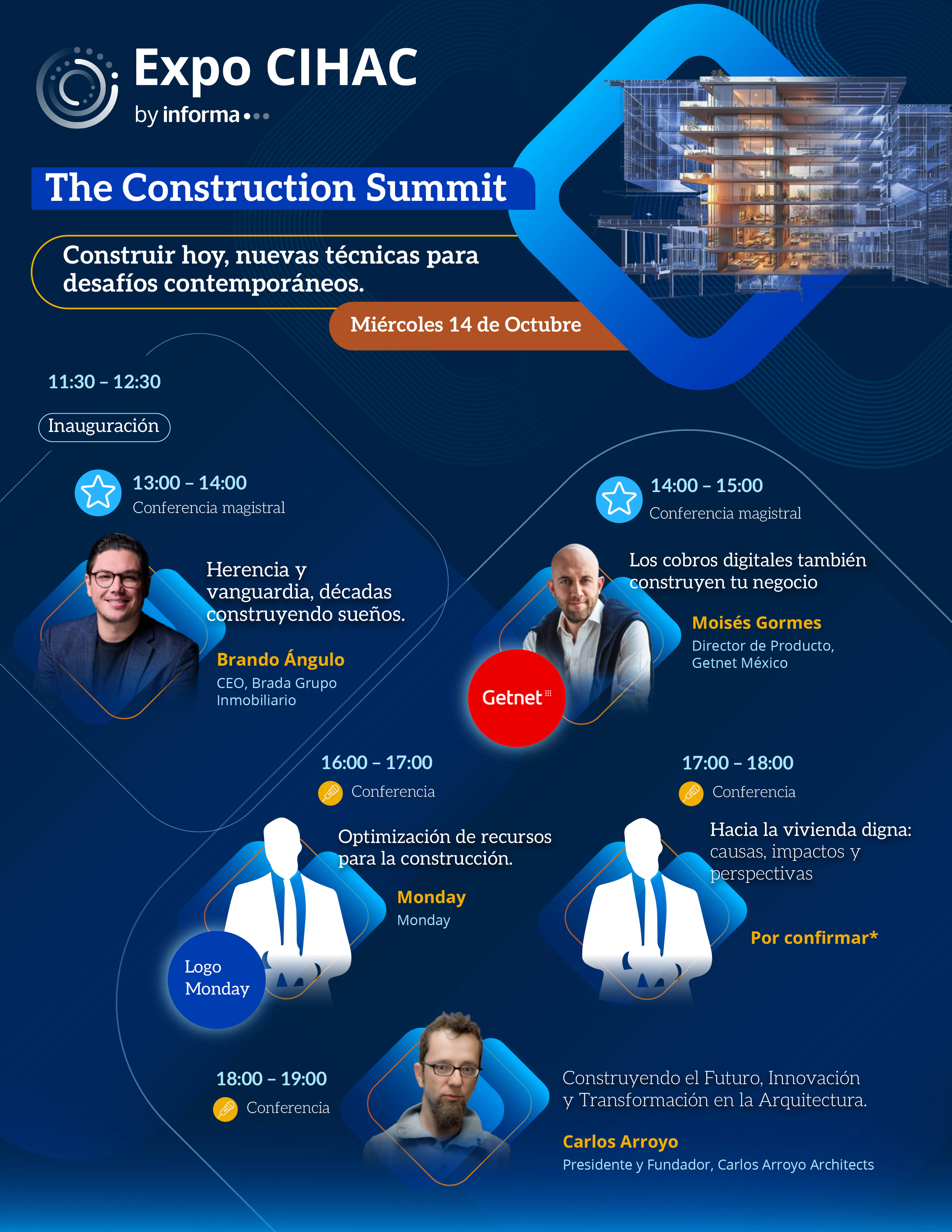 Expo CIHAC
by informa

The Construction Summit

Construir hoy, nuevas técnicas para desafíos contemporáneos.

Miércoles 14 de Octubre

11:30 – 12:30

Inauguración

13:00 – 14:00
Conferencia magistral

Herencia y vanguardia, décadas construyendo sueños.

Brando Ángulo
CEO, Brada Grupo Inmobiliario

14:00 – 15:00
Conferencia magistral

Los cobros digitales también construyen tu negocio

Moisés Gormes
Director de Producto, Getnet México

Getnet

16:00 – 17:00
Conferencia

Optimización de recursos para la construcción.

Monday
Monday

Logo Monday

17:00 – 18:00
Conferencia

Hacia la vivienda digna: causas, impactos y perspectivas

Por confirmar*

18:00 – 19:00
Conferencia

Construyendo el Futuro, Innovación y Transformación en la Arquitectura.

Carlos Arroyo
Presidente y Fundador, Carlos Arroyo Architects